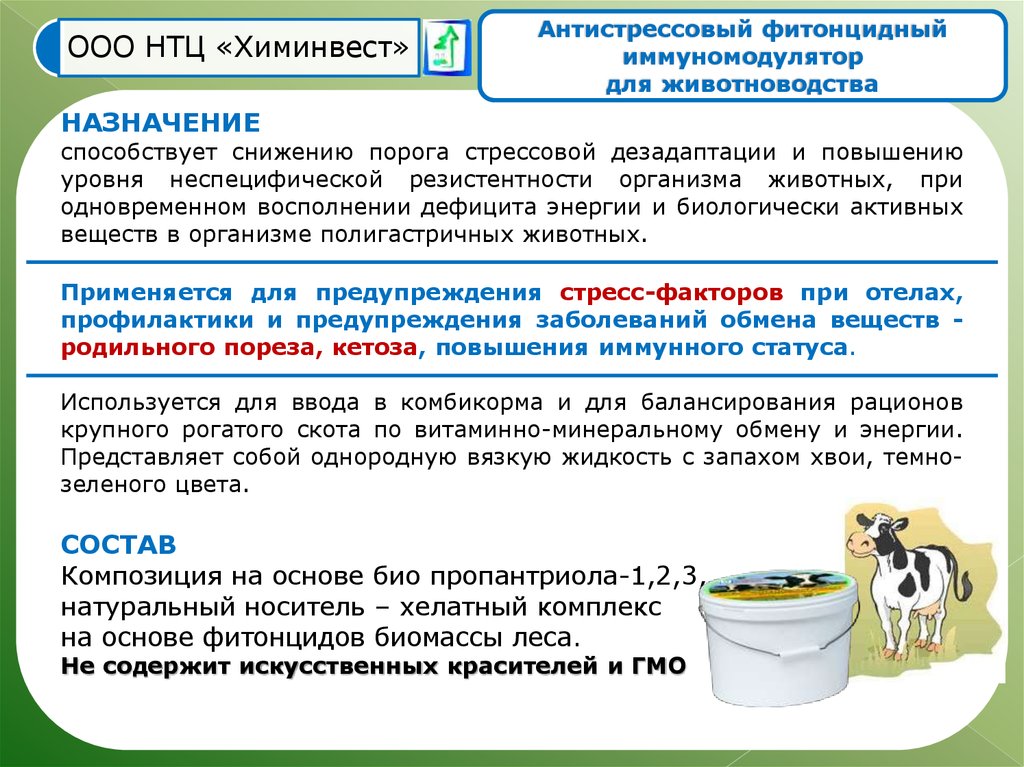 ООО НТЦ «Химинвест»

Антистрессовый фитонцидный иммуномодулятор для животноводства

НАЗНАЧЕНИЕ
способствует снижению порога стрессовой дезадаптации и повышению уровня неспецифической резистентности организма животных, при одновременном восполнении дефицита энергии и биологически активных веществ в организме полигастричных животных.

Применяется для предупреждения стресс-факторов при отелах, профилактики и предупреждения заболеваний обмена веществ - родильного пореза, кетоза, повышения иммунного статуса.

Используется для ввода в комбикорма и для балансирования рационов крупного рогатого скота по витаминно-минеральному обмену и энергии. Представляет собой однородную вязкую жидкость с запахом хвои, темно-зеленого цвета.

СОСТАВ
Композиция на основе био пропантриола-1,2,3, натуральный носитель – хелатный комплекс на основе фитонцидов биомассы леса.
Не содержит искусственных красителей и ГМО